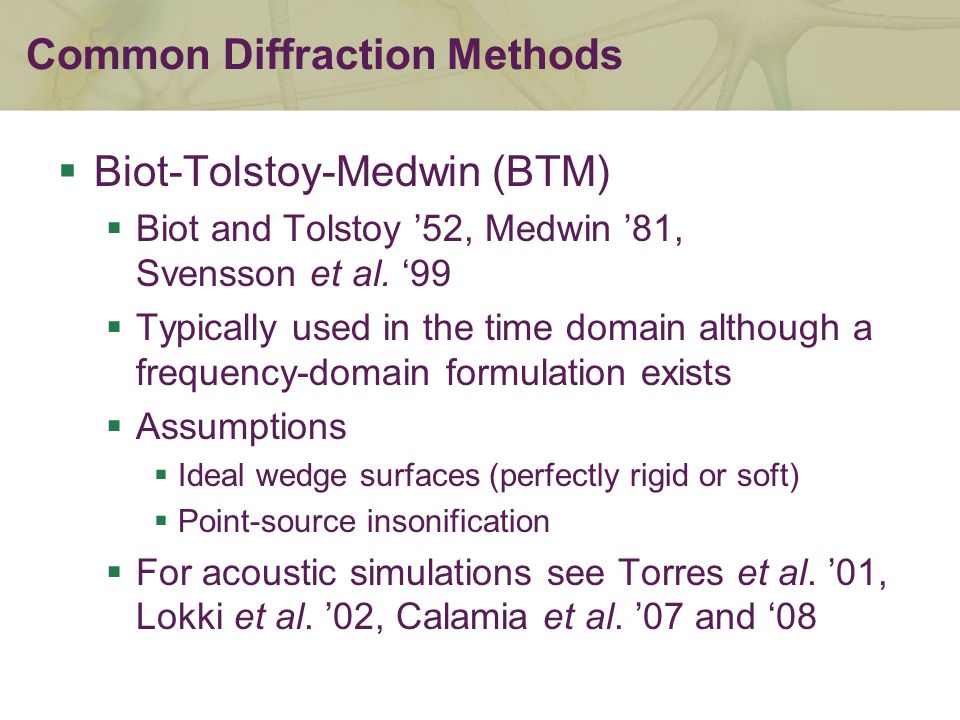 Common Diffraction Methods

▪ Biot-Tolstoy-Medwin (BTM)
▪ Biot and Tolstoy ’52, Medwin ’81, Svensson et al. ‘99
▪ Typically used in the time domain although a frequency-domain formulation exists
▪ Assumptions
▪ Ideal wedge surfaces (perfectly rigid or soft)
▪ Point-source insonification
▪ For acoustic simulations see Torres et al. ’01, Lokki et al. ’02, Calamia et al. ’07 and ‘08